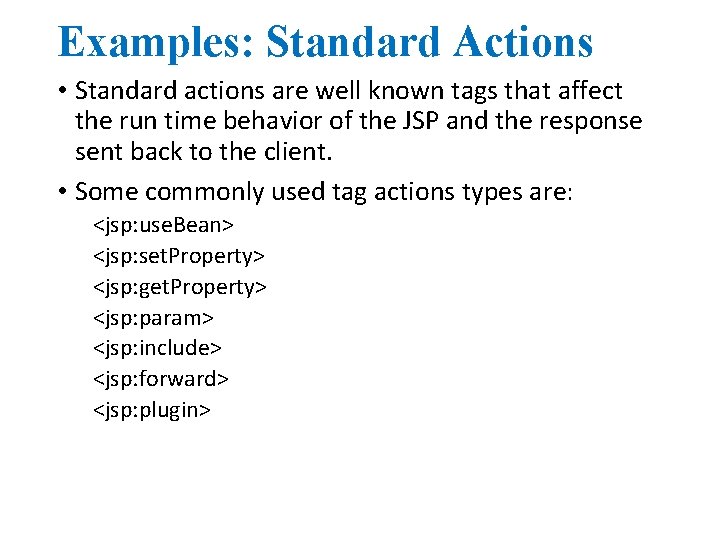 Examples: Standard Actions

• Standard actions are well known tags that affect the run time behavior of the JSP and the response sent back to the client.

• Some commonly used tag actions types are:

<jsp:useBean>
<jsp:setProperty>
<jsp:getProperty>
<jsp:param>
<jsp:include>
<jsp:forward>
<jsp:plugin>